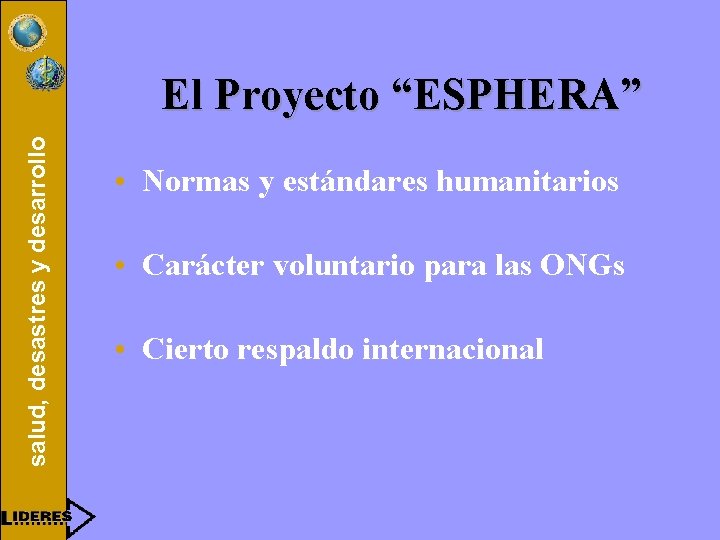 salud, desastres y desarrollo

El Proyecto “ESPHERA”

• Normas y estándares humanitarios

• Carácter voluntario para las ONGs

• Cierto respaldo internacional

LIDERES